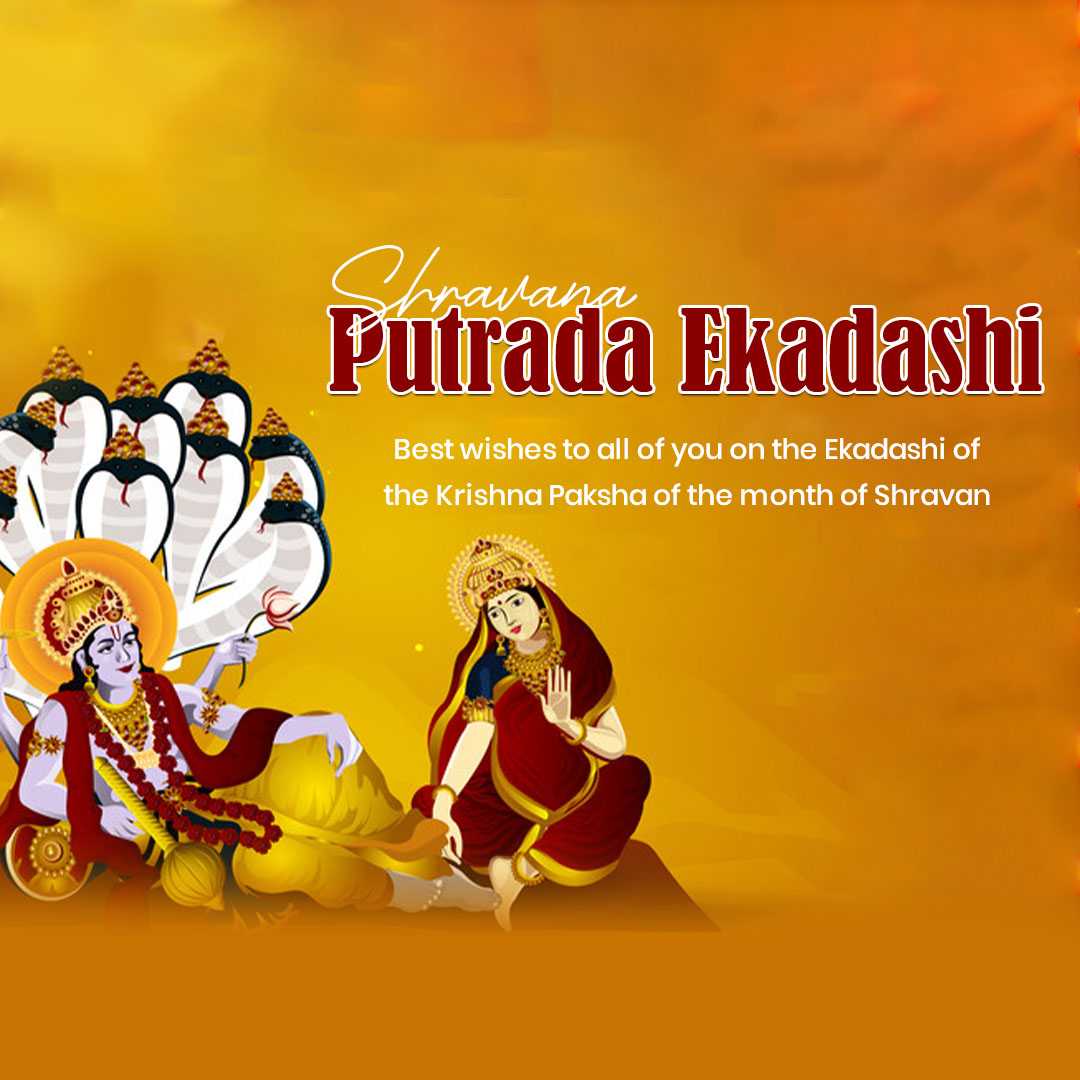 Shravana
Putrada Ekadashi

Best wishes to all of you on the Ekadashi of the Krishna Paksha of the month of Shravan